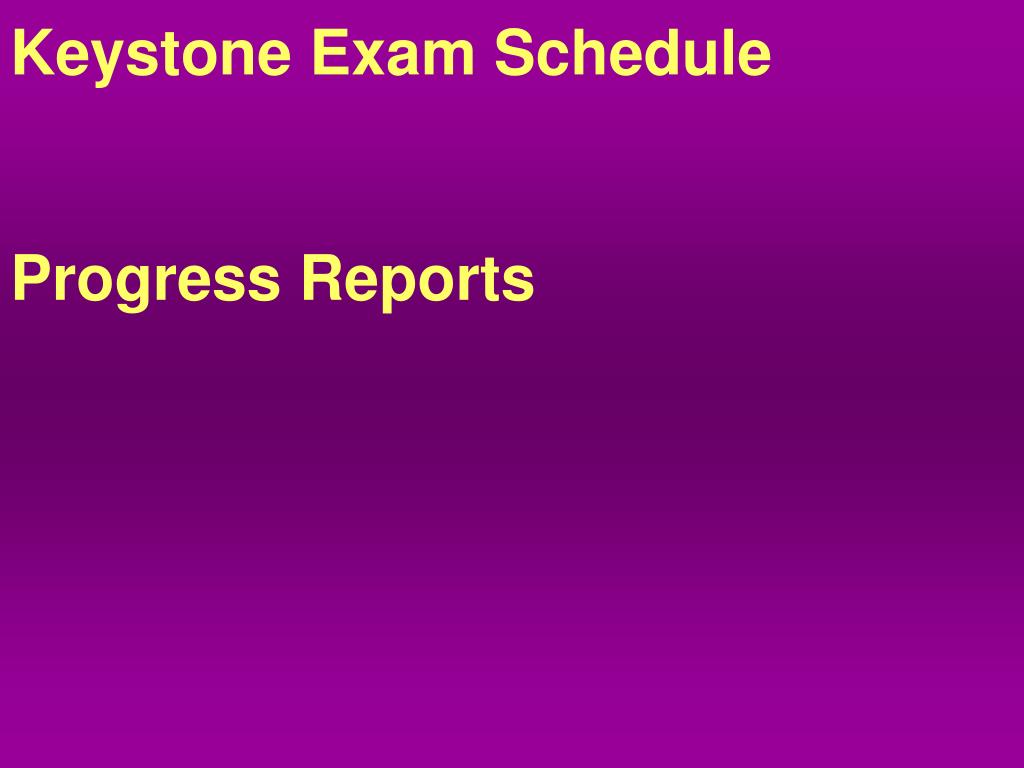 Keystone Exam Schedule

Progress Reports